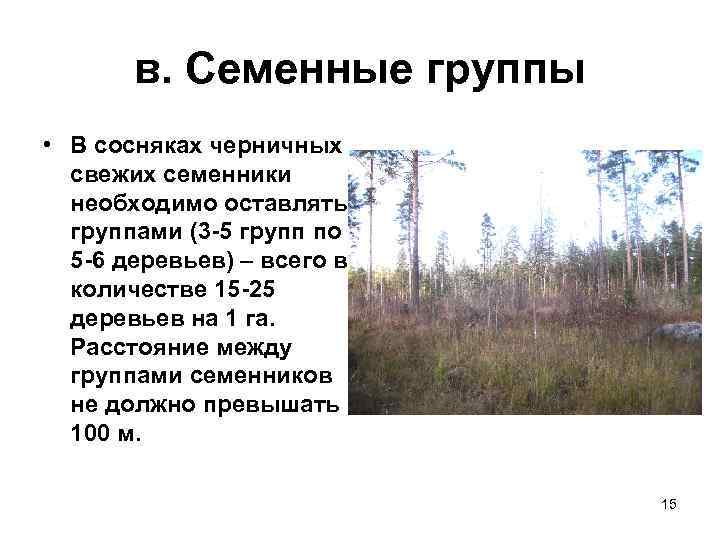 в. Семенные группы

• В сосняках черничных свежих семенники необходимо оставлять группами (3-5 групп по 5-6 деревьев) – всего в количестве 15-25 деревьев на 1 га. Расстояние между группами семенников не должно превышать 100 м.

15